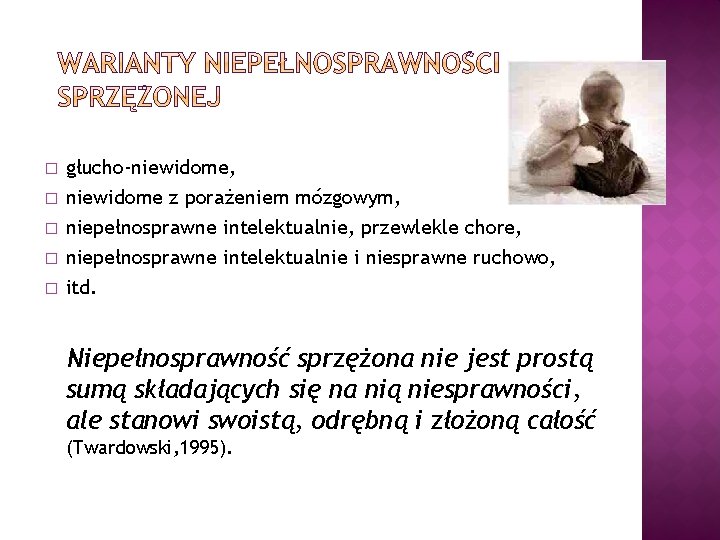 WARIANTY NIEPEŁNOSPRAWNOŚCI SPRZĘŻONEJ

□ głucho-niewidome,
□ niewidome z porażeniem mózgowym,
□ niepełnosprawne intelektualnie, przewlekle chore,
□ niepełnosprawne intelektualnie i niesprawne ruchowo,
□ itd.

Niepełnosprawność sprzężona nie jest prostą sumą składających się na nią niesprawności, ale stanowi swoistą, odrębną i złożoną całość (Twardowski,1995).